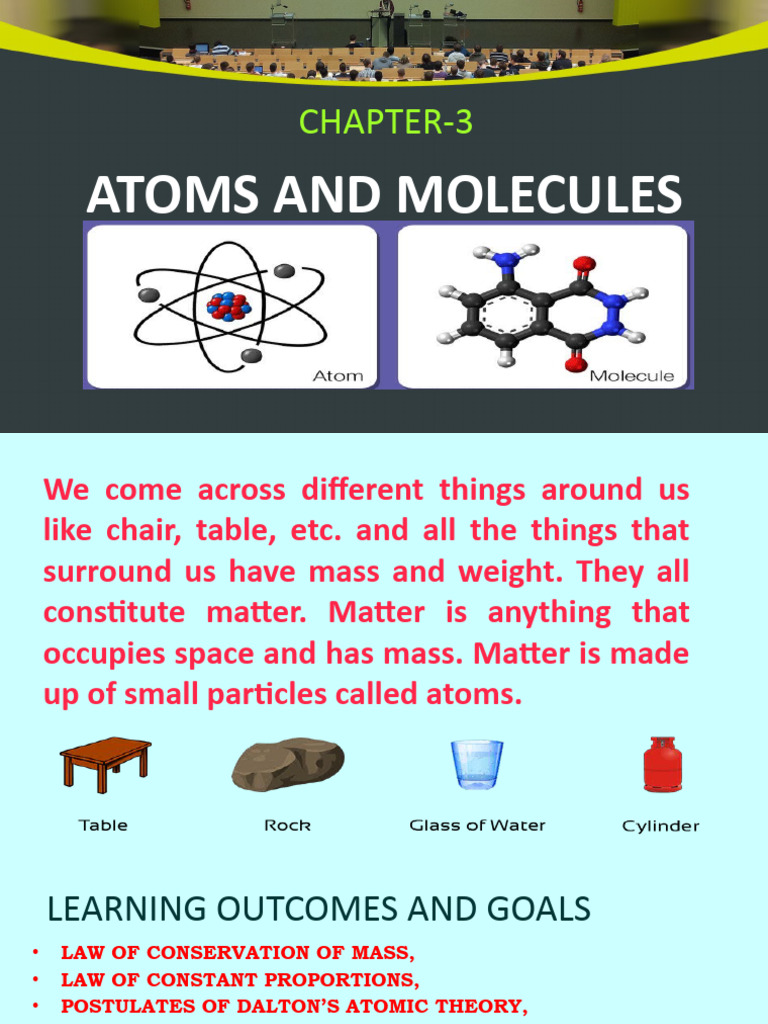 CHAPTER-3

ATOMS AND MOLECULES

Atom

Molecule

We come across different things around us like chair, table, etc. and all the things that surround us have mass and weight. They all constitute matter. Matter is anything that occupies space and has mass. Matter is made up of small particles called atoms.

Table

Rock

Glass of Water

Cylinder

LEARNING OUTCOMES AND GOALS

• LAW OF CONSERVATION OF MASS,
• LAW OF CONSTANT PROPORTIONS,
• POSTULATES OF DALTON'S ATOMIC THEORY,